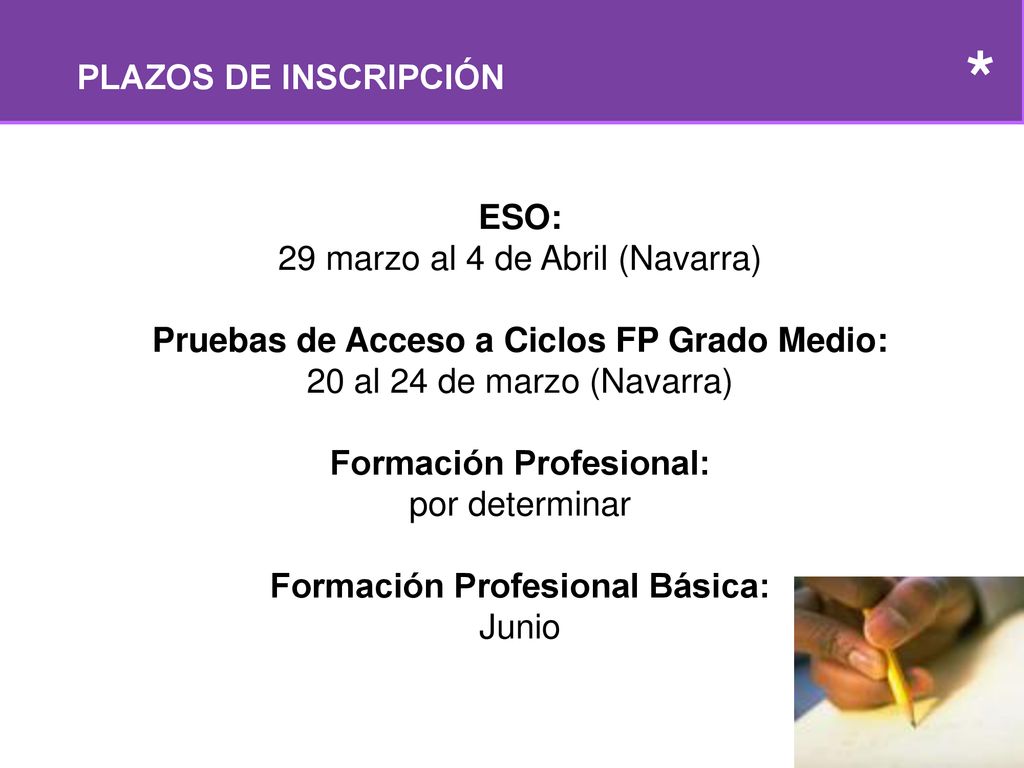 PLAZOS DE INSCRIPCIÓN

*

ESO:
29 marzo al 4 de Abril (Navarra)

Pruebas de Acceso a Ciclos FP Grado Medio:
20 al 24 de marzo (Navarra)

Formación Profesional:
por determinar

Formación Profesional Básica:
Junio